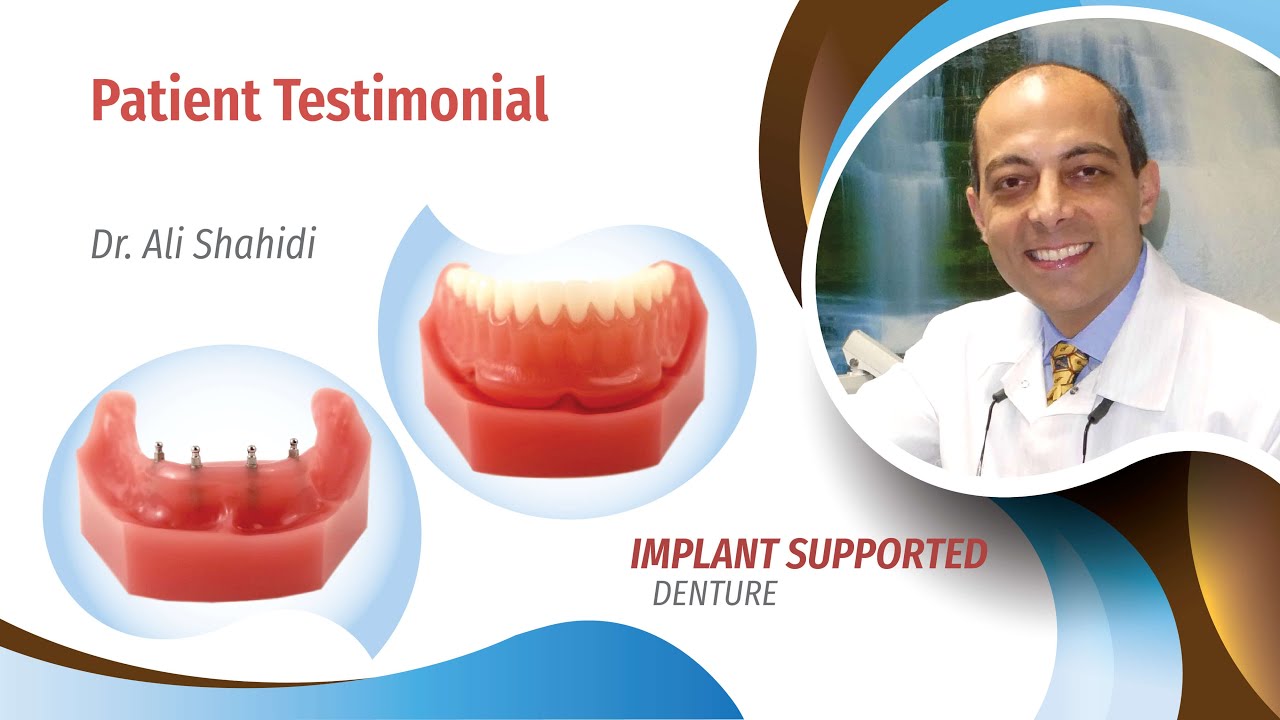 Patient Testimonial

Dr. Ali Shahidi

IMPLANT SUPPORTED
DENTURE